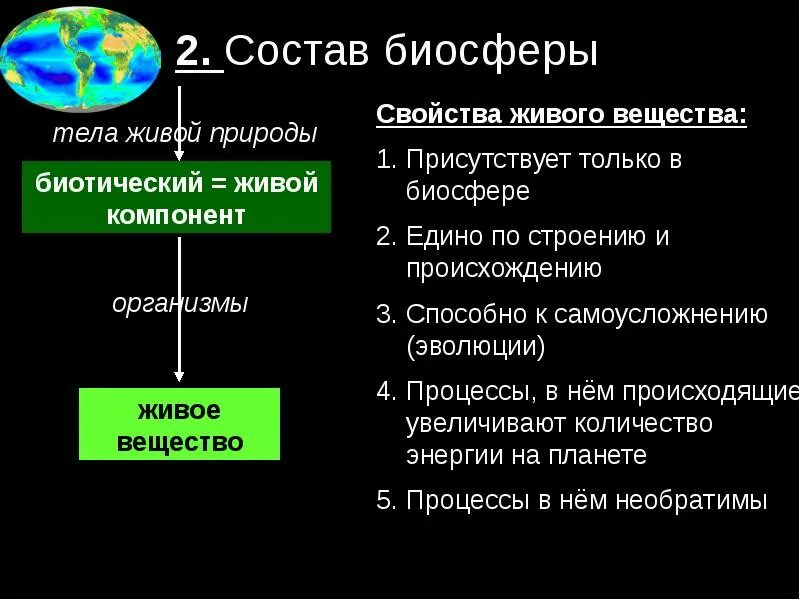 2. Состав биосферы

тела живой природы

биотический = живой компонент

организмы

живое вещество

Свойства живого вещества:

1. Присутствует только в биосфере

2. Едино по строению и происхождению

3. Способно к самоусложнению (эволюции)

4. Процессы, в нём происходящие увеличивают количество энергии на планете

5. Процессы в нём необратимы